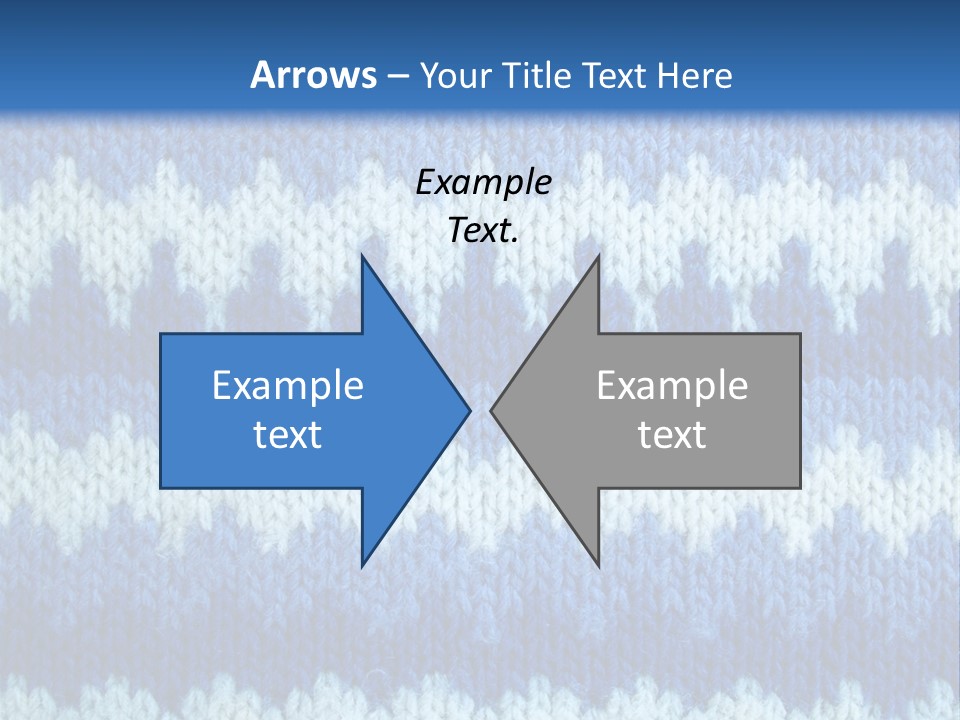 Arrows – Your Title Text Here

Example Text.

Example text

Example text